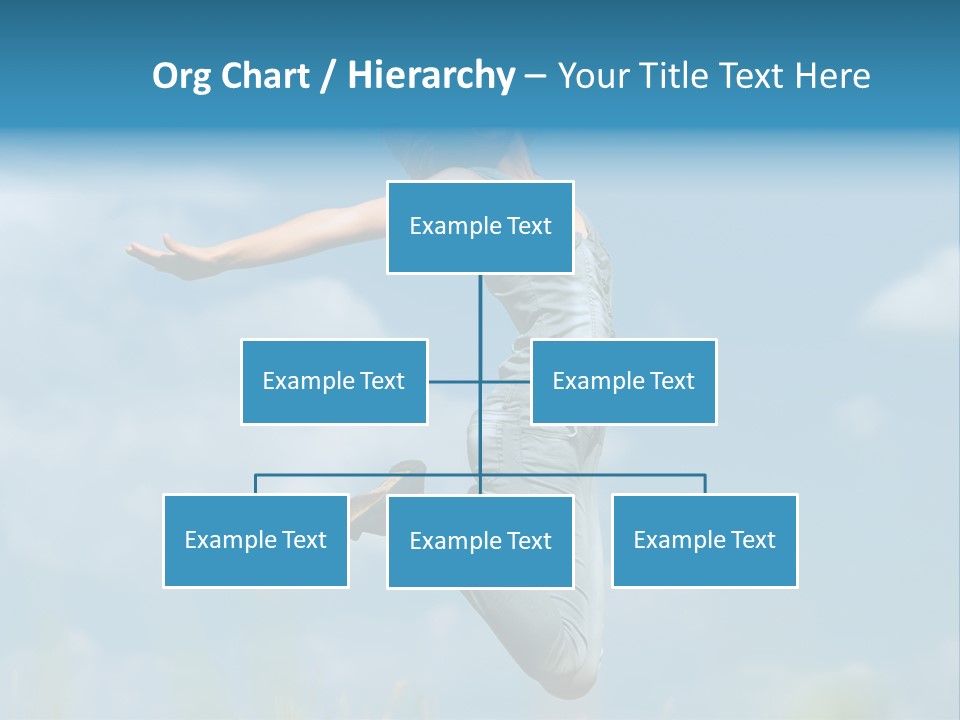 Org Chart / Hierarchy – Your Title Text Here

Example Text

Example Text

Example Text

Example Text

Example Text

Example Text